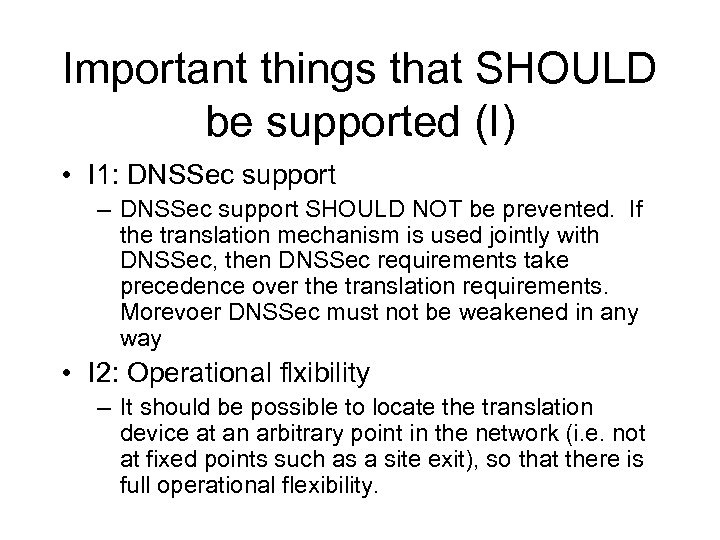 Important things that SHOULD be supported (I)

• I1: DNSSec support

– DNSSec support SHOULD NOT be prevented. If the translation mechanism is used jointly with DNSSec, then DNSSec requirements take precedence over the translation requirements. Morevoer DNSSec must not be weakened in any way

• I2: Operational flxibility

– It should be possible to locate the translation device at an arbitrary point in the network (i.e. not at fixed points such as a site exit), so that there is full operational flexibility.